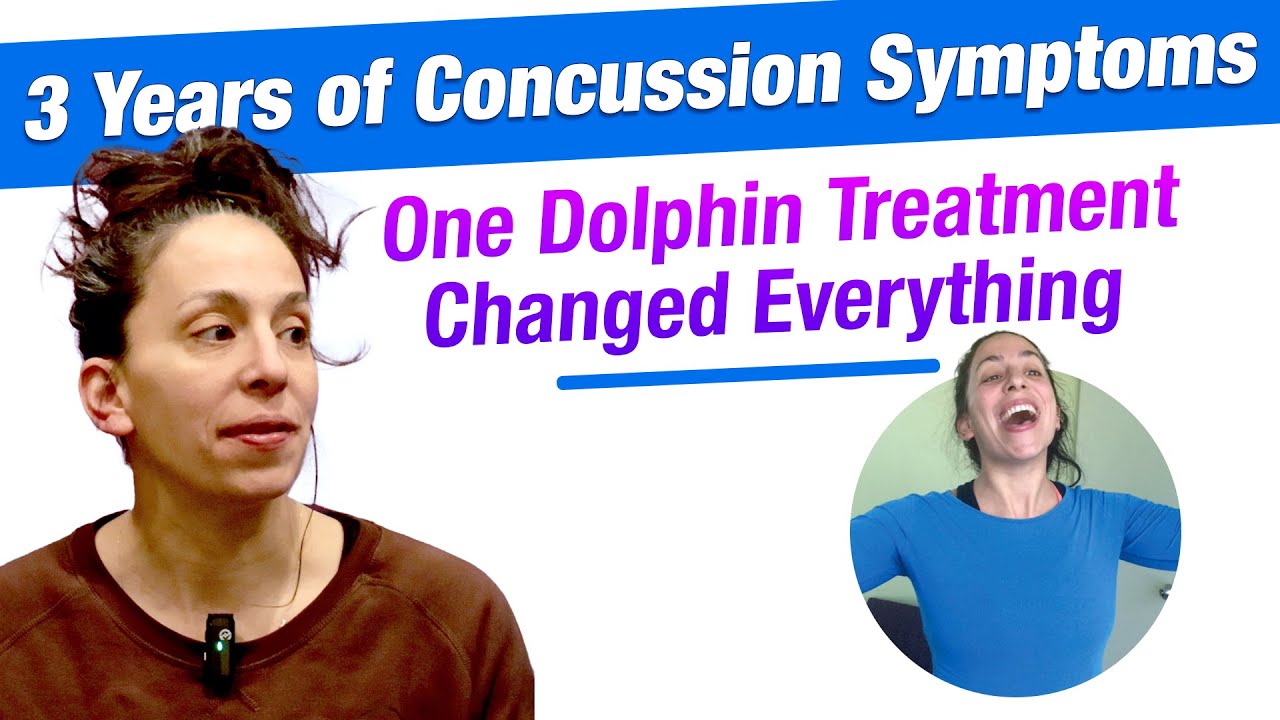 3 Years of Concussion Symptoms

One Dolphin Treatment Changed Everything